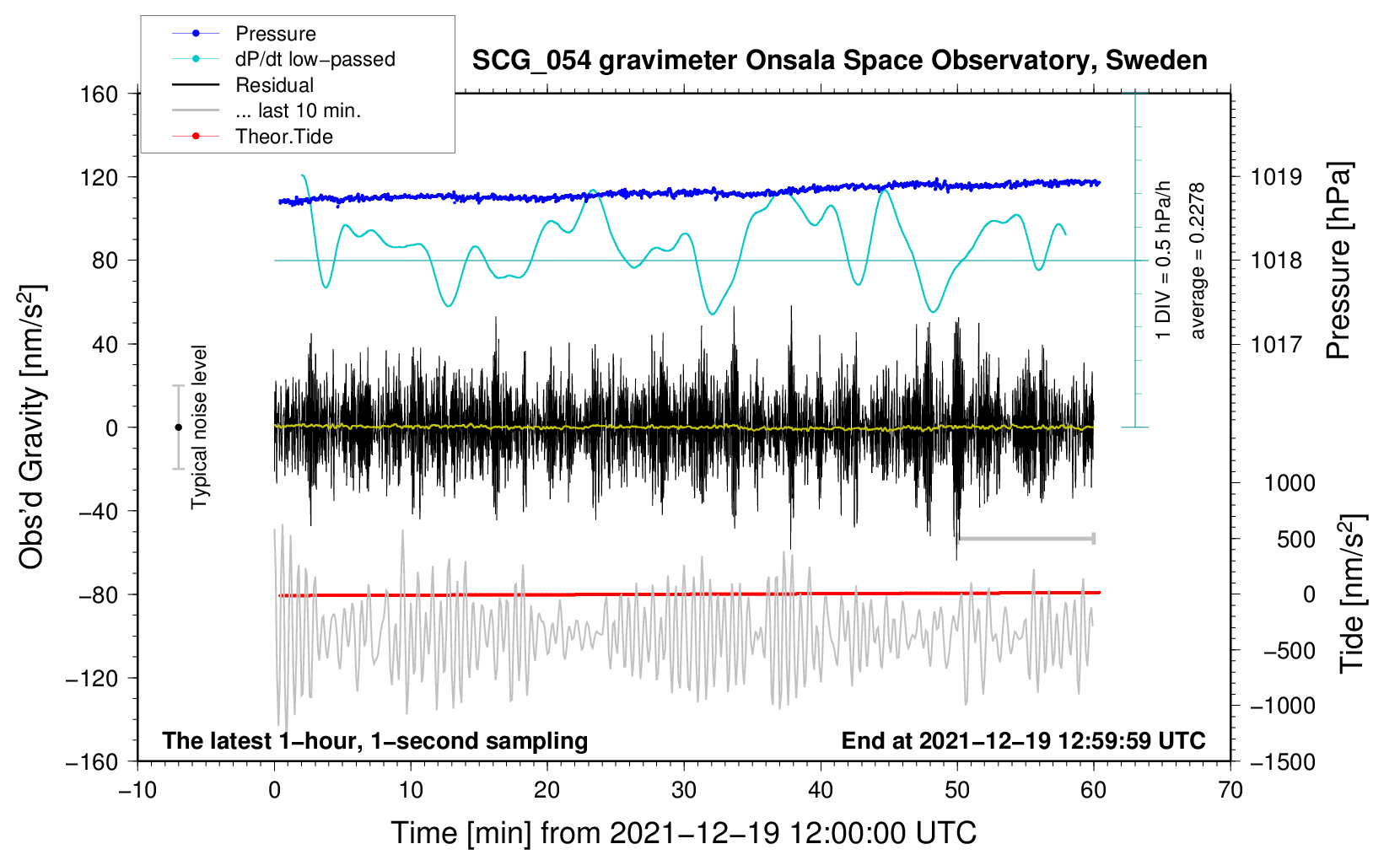 Pressure
dP/dt low−passed
Residual
... last 10 min.
Theor.Tide

SCG_054 gravimeter Onsala Space Observatory, Sweden

160
120
80
40
0
−40
−80
−120
−160

Obs'd Gravity [nm/s$^2$]

Typical noise level

1 DIV = 0.5 hPa/h
average = 0.2278

1019
1018
1017

Pressure [hPa]

1000
500
0
−500
−1000
−1500

Tide [nm/s$^2$]

The latest 1−hour, 1−second sampling
End at 2021−12−19 12:59:59 UTC

−10
0
10
20
30
40
50
60
70

Time [min] from 2021−12−19 12:00:00 UTC